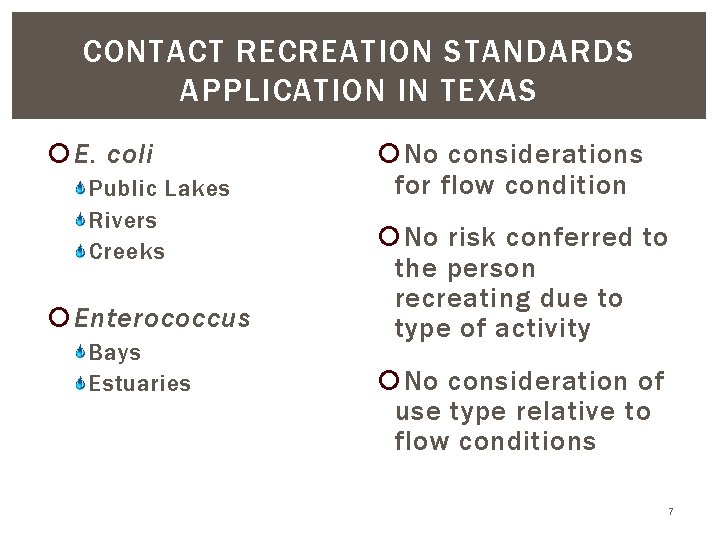 CONTACT RECREATION STANDARDS APPLICATION IN TEXAS

E. coli
Public Lakes
Rivers
Creeks

Enterococcus
Bays
Estuaries

No considerations for flow condition

No risk conferred to the person recreating due to type of activity

No consideration of use type relative to flow conditions

7